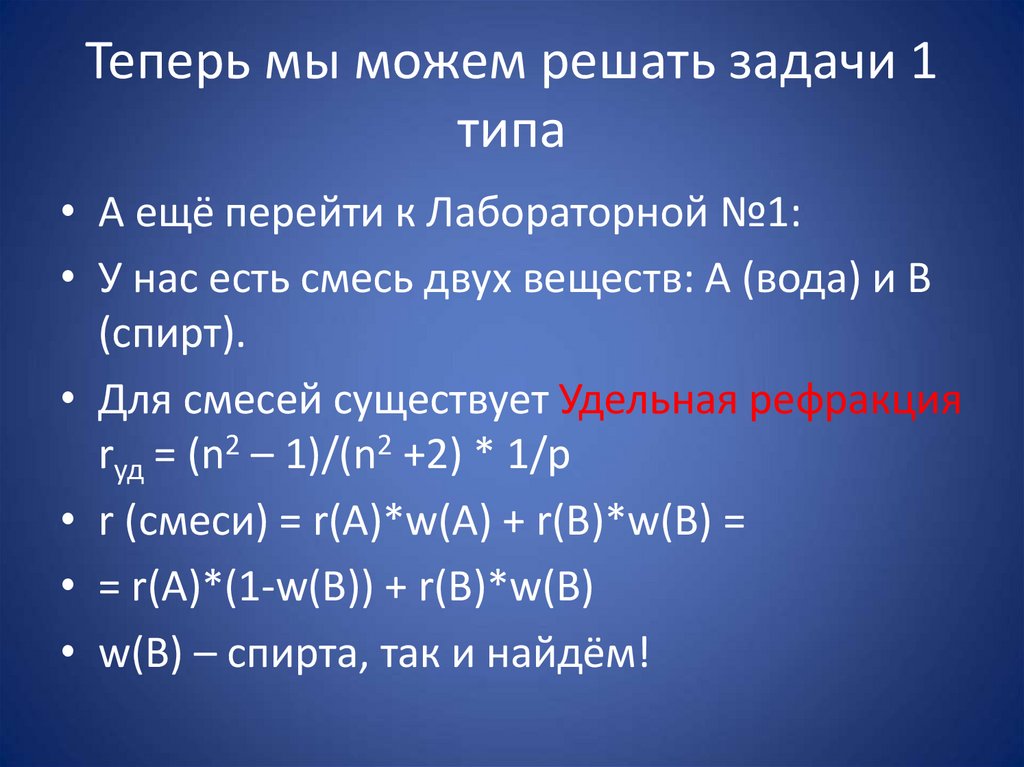 Теперь мы можем решать задачи 1 типа

• А ещё перейти к Лабораторной №1:

• У нас есть смесь двух веществ: А (вода) и В (спирт).

• Для смесей существует Удельная рефракция $r_{уд} = (n^2 – 1)/(n^2 +2) * 1/p$

• r (смеси) = r(A)*w(A) + r(B)*w(B) =

• = r(A)*(1-w(B)) + r(B)*w(B)

• w(B) – спирта, так и найдём!